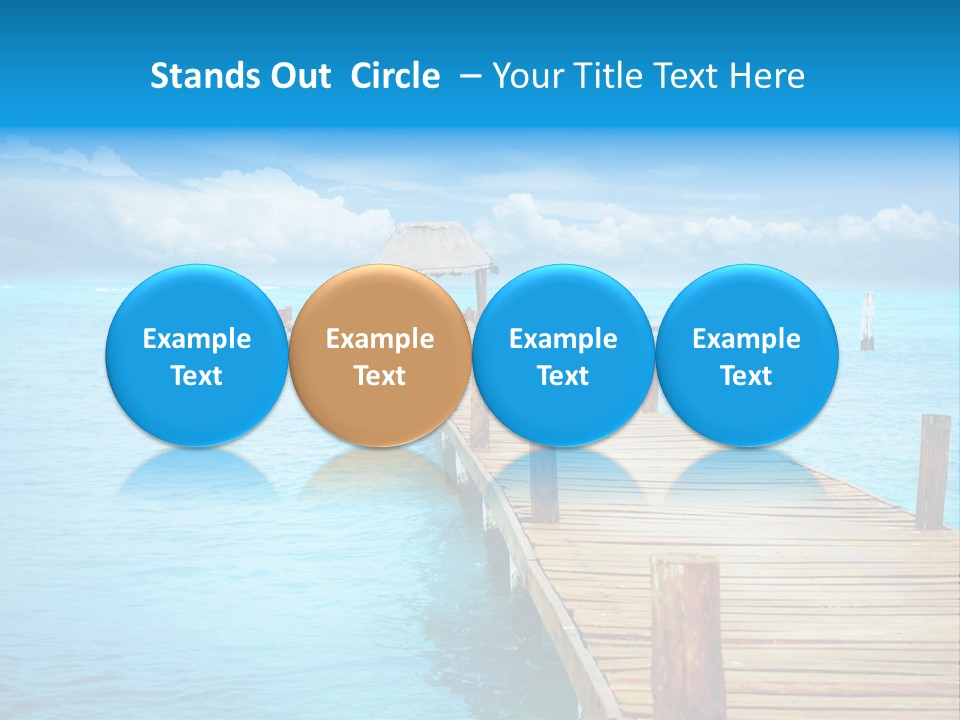 Stands Out Circle – Your Title Text Here

Example Text

Example Text

Example Text

Example Text